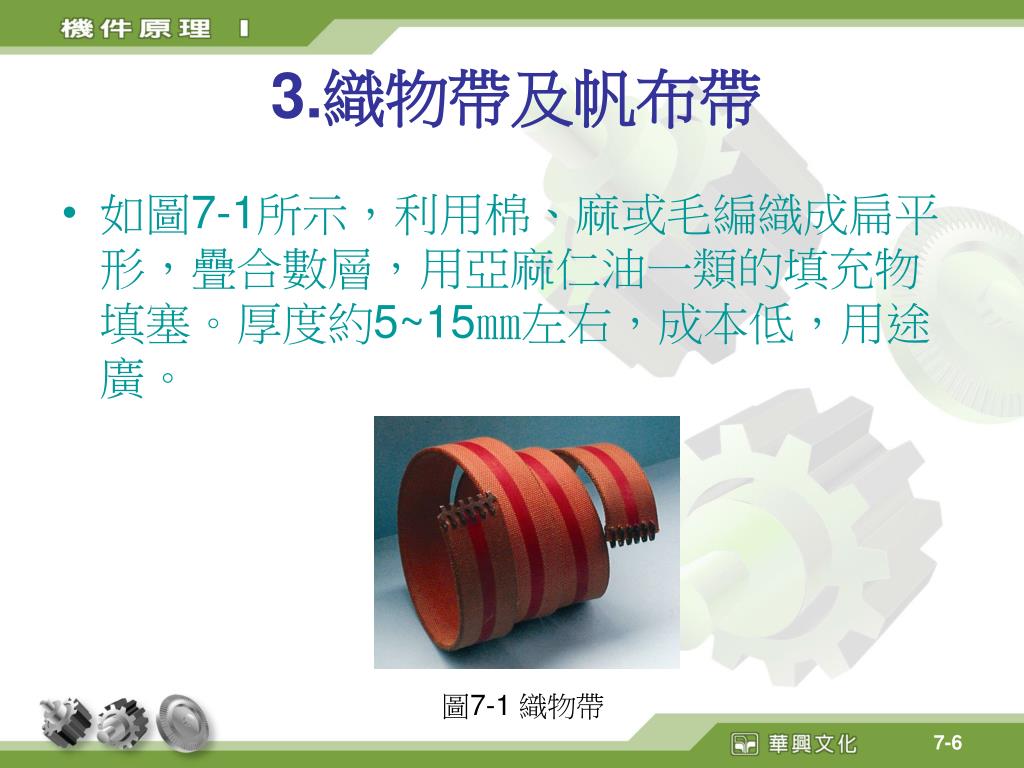 機件原理 I

3.織物帶及帆布帶

• 如圖7-1所示，利用棉、麻或毛編織成扁平形，疊合數層，用亞麻仁油一類的填充物填塞。厚度約5~15㎜左右，成本低，用途廣。

圖7-1 織物帶

華興文化

7-6